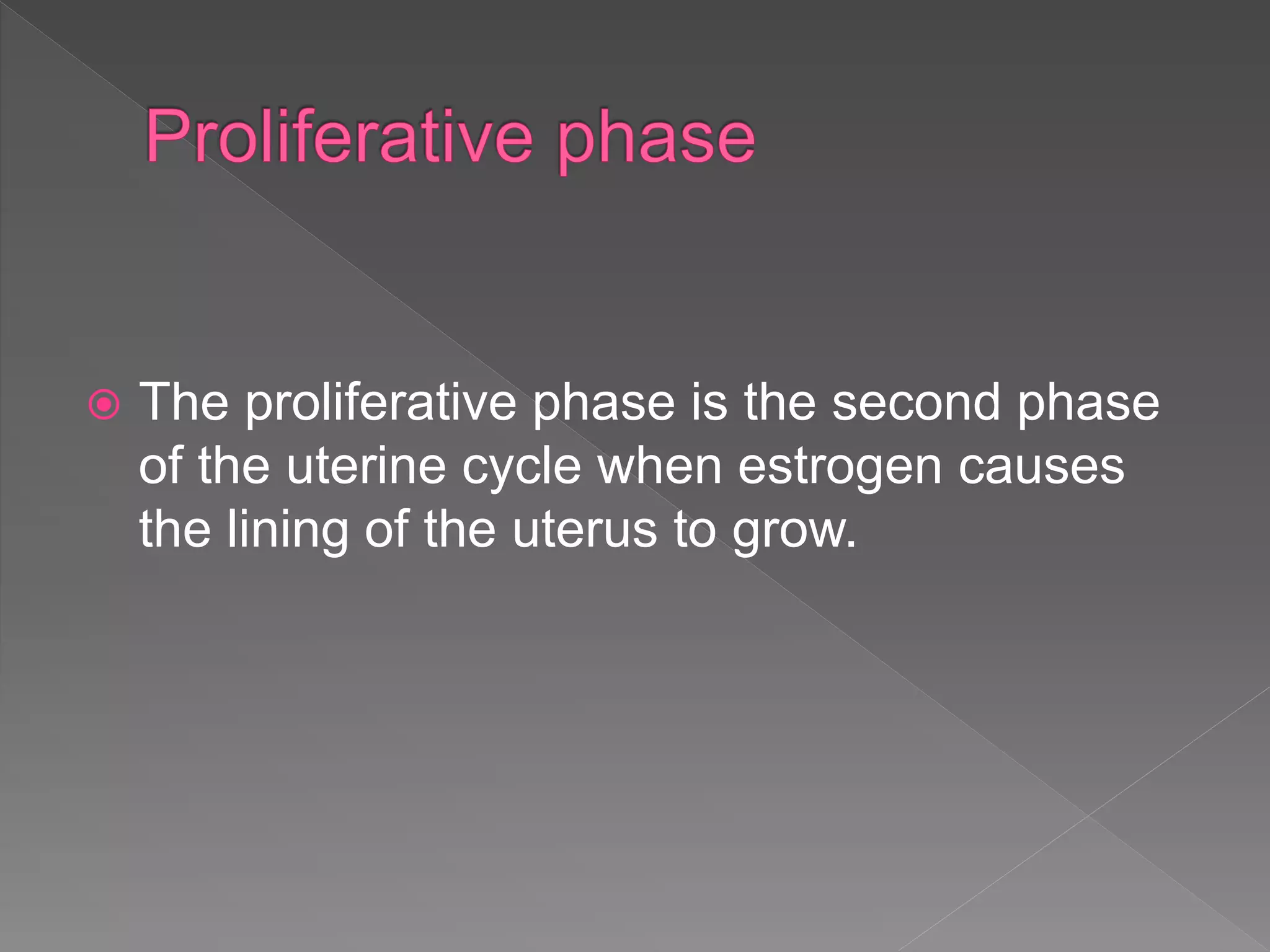 Proliferative phase

The proliferative phase is the second phase of the uterine cycle when estrogen causes the lining of the uterus to grow.